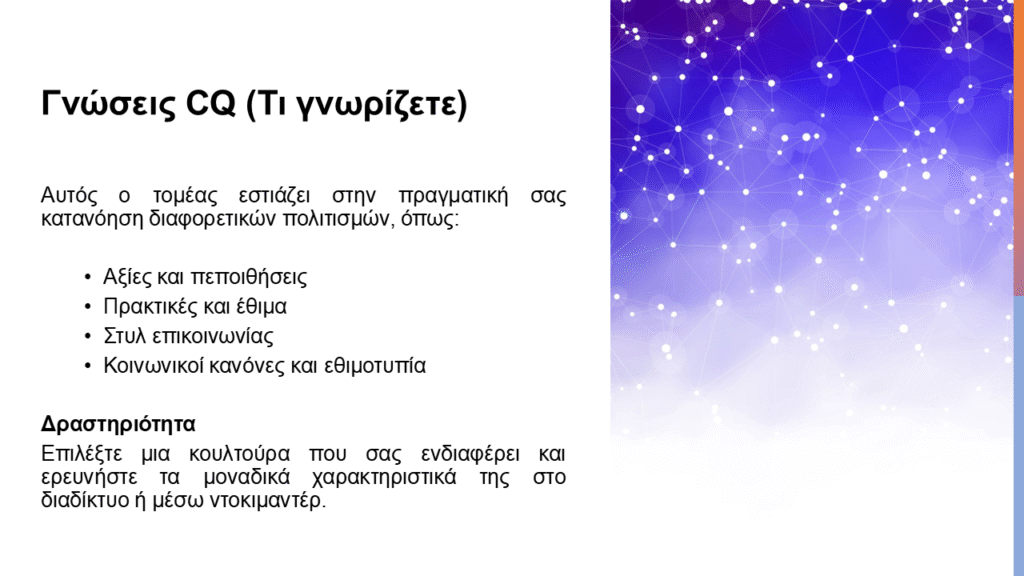 Γνώσεις CQ (Τι γνωρίζετε)

Αυτός ο τομέας εστιάζει στην πραγματική σας κατανόηση διαφορετικών πολιτισμών, όπως:

• Αξίες και πεποιθήσεις
• Πρακτικές και έθιμα
• Στυλ επικοινωνίας
• Κοινωνικοί κανόνες και εθιμοτυπία

Δραστηριότητα
Επιλέξτε μια κουλτούρα που σας ενδιαφέρει και ερευνήστε τα μοναδικά χαρακτηριστικά της στο διαδίκτυο ή μέσω ντοκιμαντέρ.